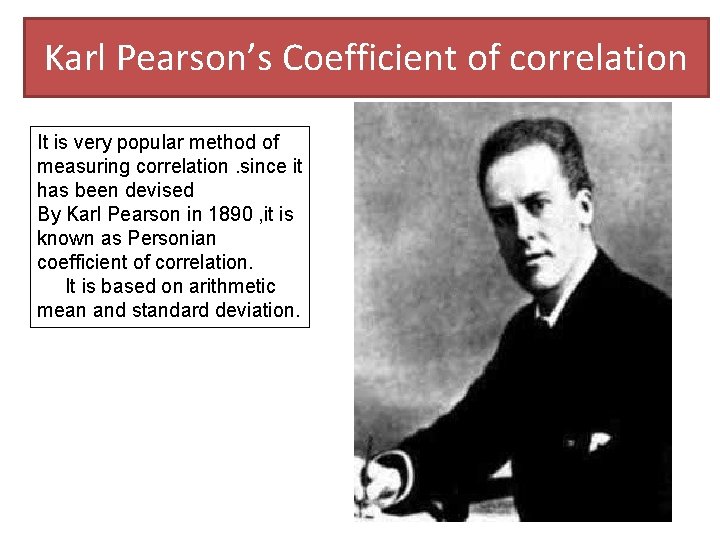 Karl Pearson's Coefficient of correlation

It is very popular method of measuring correlation .since it has been devised
By Karl Pearson in 1890 ,it is known as Personian coefficient of correlation.
It is based on arithmetic mean and standard deviation.